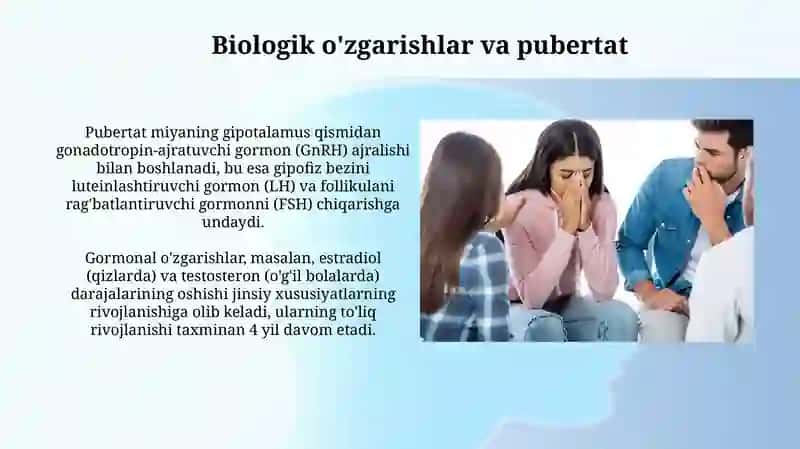 Biologik o'zgarishlar va pubertat

Pubertat miyaning gipotalamus qismidan gonadotropin-ajratuvchi gormon (GnRH) ajralishi bilan boshlanadi, bu esa gipofiz bezini luteinlashtiruvchi gormon (LH) va follikulani rag'batlantiruvchi gormonni (FSH) chiqarishga undaydi.

Gormonal o'zgarishlar, masalan, estradiol (qizlarda) va testosteron (o'g'il bolalarda) darajalarining oshishi jinsiy xususiyatlarning rivojlanishiga olib keladi, ularning to'liq rivojlanishi taxminan 4 yil davom etadi.